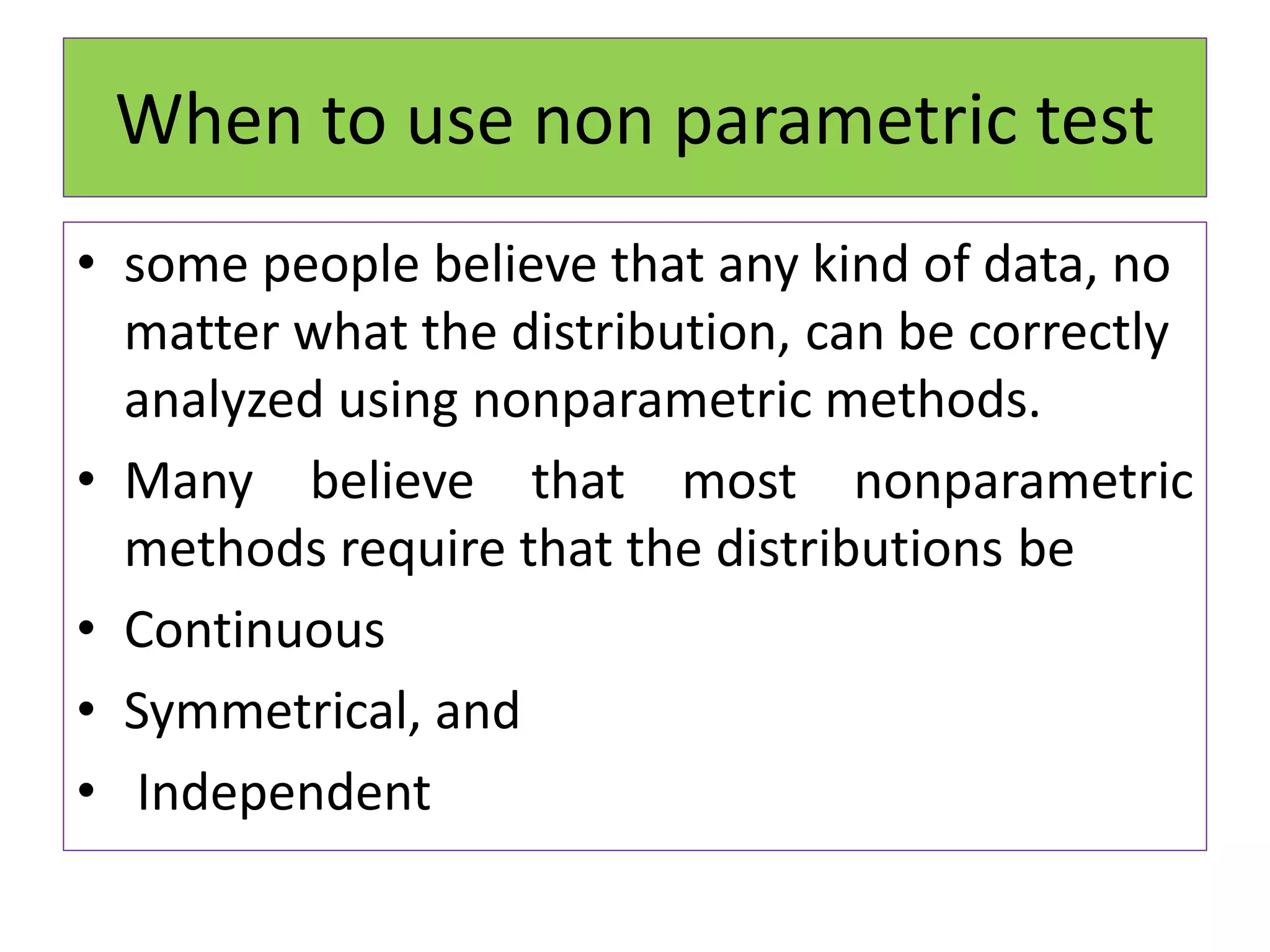 When to use non parametric test

• some people believe that any kind of data, no matter what the distribution, can be correctly analyzed using nonparametric methods.
• Many believe that most nonparametric methods require that the distributions be
• Continuous
• Symmetrical, and
• Independent